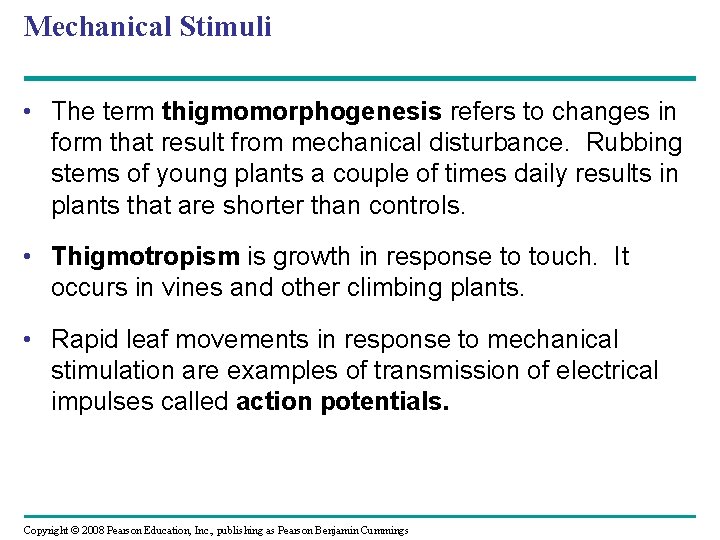 Mechanical Stimuli

• The term thigmomorphogenesis refers to changes in form that result from mechanical disturbance. Rubbing stems of young plants a couple of times daily results in plants that are shorter than controls.

• Thigmotropism is growth in response to touch. It occurs in vines and other climbing plants.

• Rapid leaf movements in response to mechanical stimulation are examples of transmission of electrical impulses called action potentials.

Copyright © 2008 Pearson Education, Inc., publishing as Pearson Benjamin Cummings